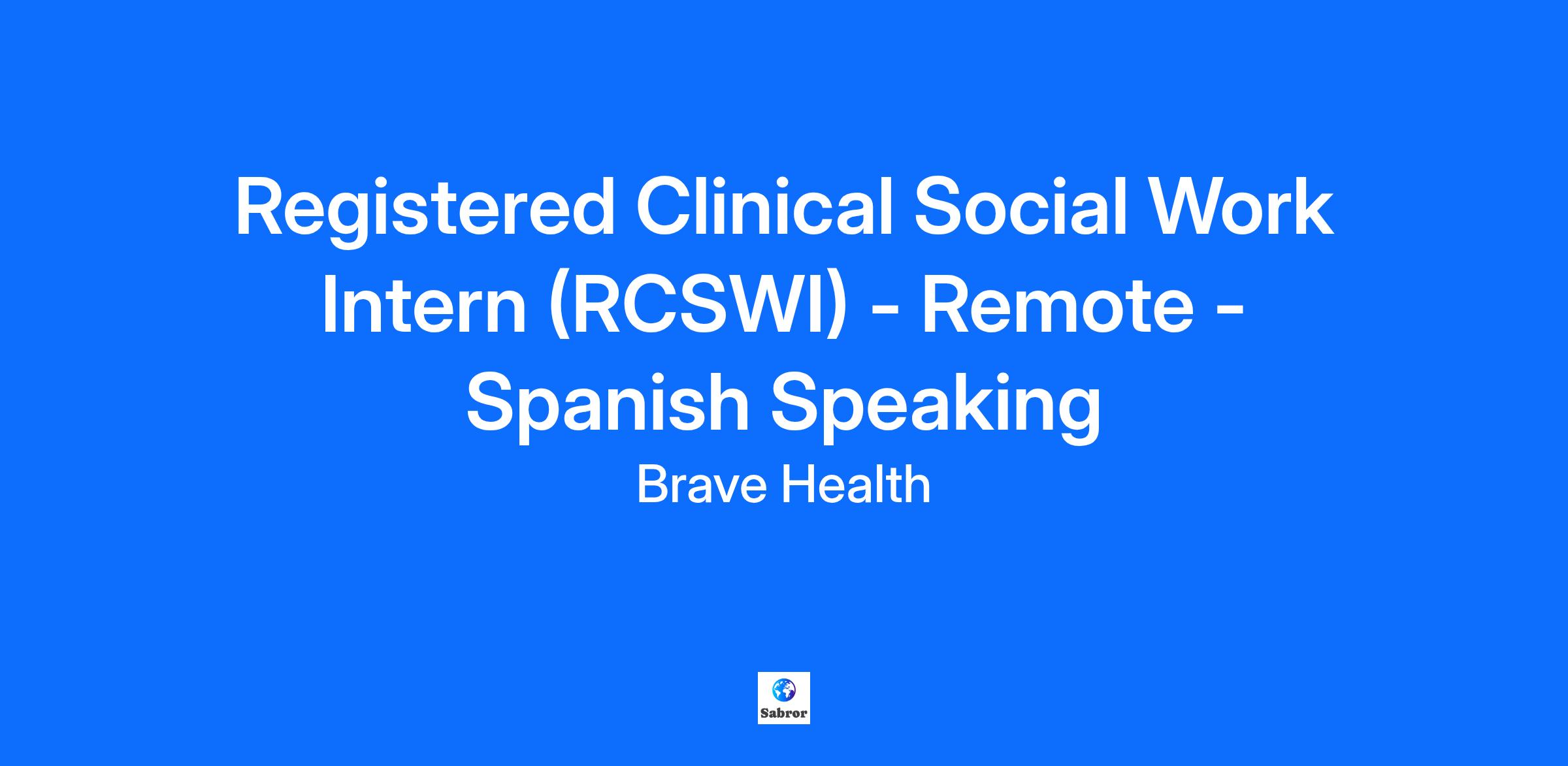 Registered Clinical Social Work Intern (RCSWI) - Remote - Spanish Speaking

Brave Health

Sabror